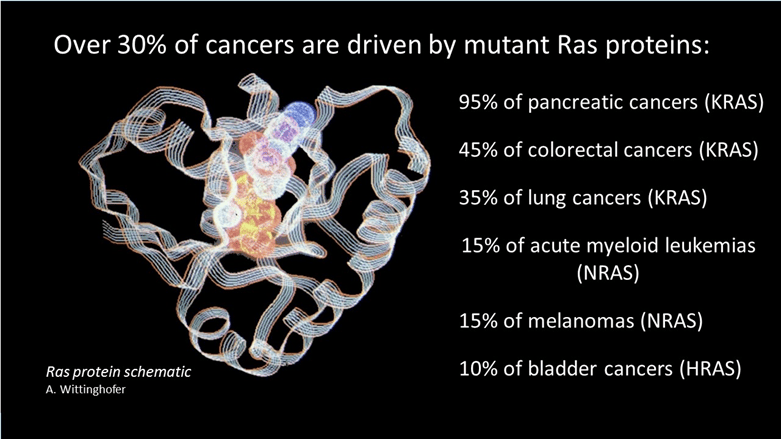 Over 30% of cancers are driven by mutant Ras proteins:

95% of pancreatic cancers (KRAS)

45% of colorectal cancers (KRAS)

35% of lung cancers (KRAS)

15% of acute myeloid leukemias (NRAS)

15% of melanomas (NRAS)

10% of bladder cancers (HRAS)

Ras protein schematic
A. Wittinghofer